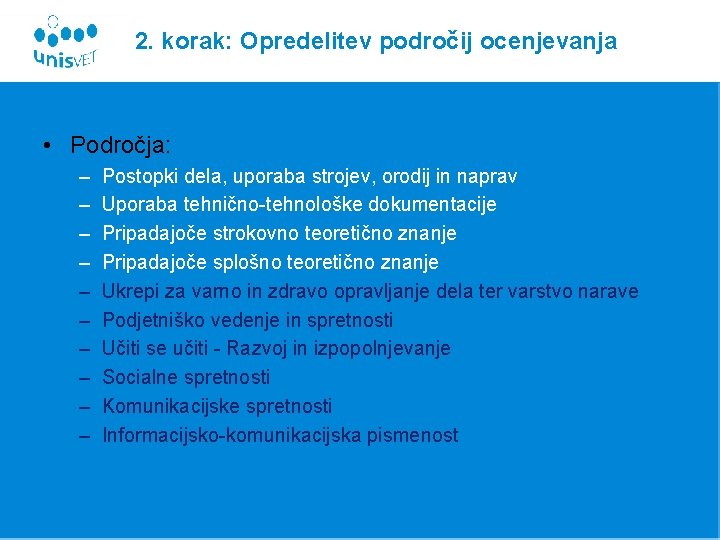 unisVET

2. korak: Opredelitev področij ocenjevanja

• Področja:
– Postopki dela, uporaba strojev, orodij in naprav
– Uporaba tehnično-tehnološke dokumentacije
– Pripadajoče strokovno teoretično znanje
– Pripadajoče splošno teoretično znanje
– Ukrepi za varno in zdravo opravljanje dela ter varstvo narave
– Podjetniško vedenje in spretnosti
– Učiti se učiti - Razvoj in izpopolnjevanje
– Socialne spretnosti
– Komunikacijske spretnosti
– Informacijsko-komunikacijska pismenost